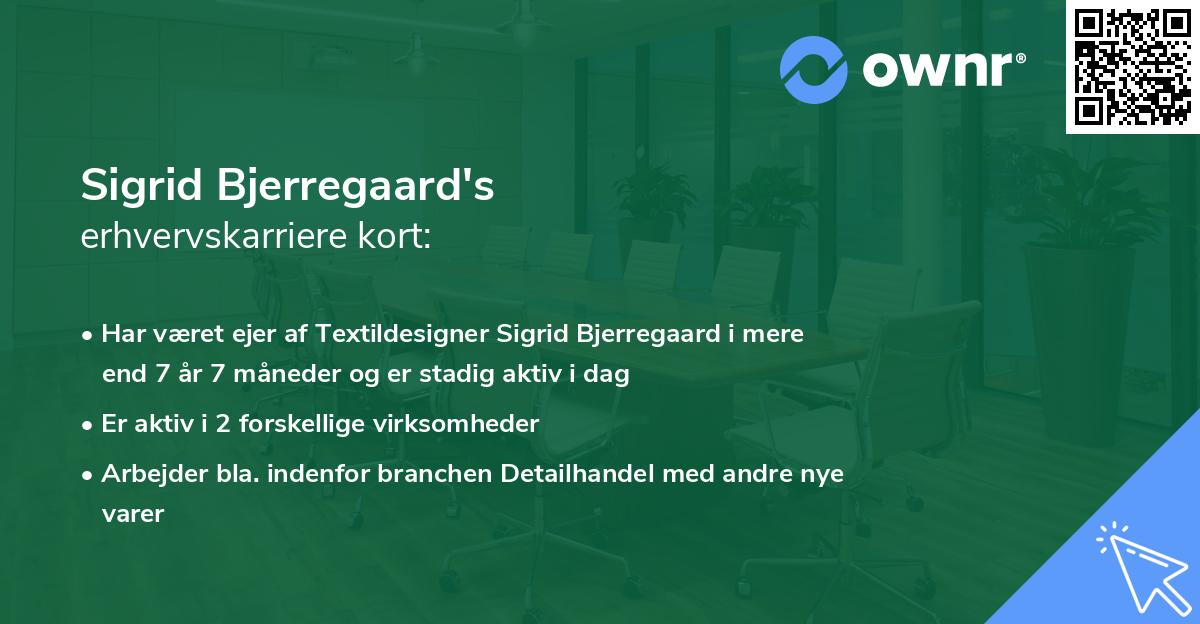 ownr®

Sigrid Bjerregaard's
erhvervskarriere kort:

• Har været ejer af Textildesigner Sigrid Bjerregaard i mere end 7 år 7 måneder og er stadig aktiv i dag
• Er aktiv i 2 forskellige virksomheder
• Arbejder bla. indenfor branchen Detailhandel med andre nye varer